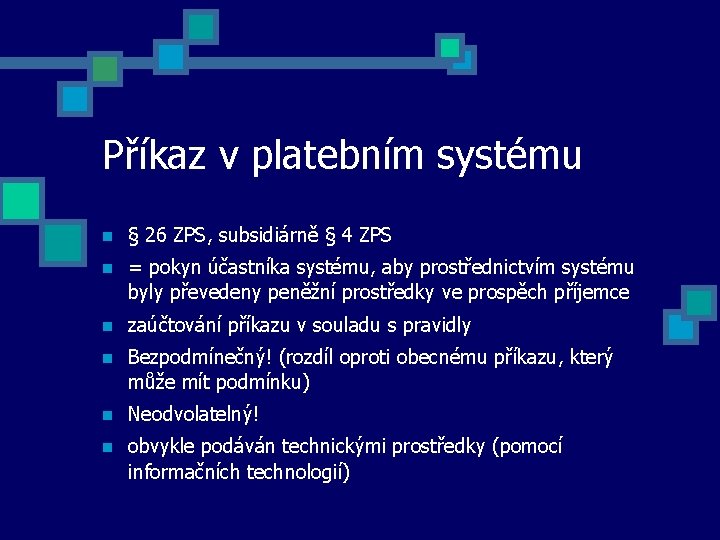 Příkaz v platebním systému

- § 26 ZPS, subsidiárně § 4 ZPS
- = pokyn účastníka systému, aby prostřednictvím systému byly převedeny peněžní prostředky ve prospěch příjemce
- zaúčtování příkazu v souladu s pravidly
- Bezpodmínečný! (rozdíl oproti obecnému příkazu, který může mít podmínku)
- Neodvolatelný!
- obvykle podáván technickými prostředky (pomocí informačních technologií)